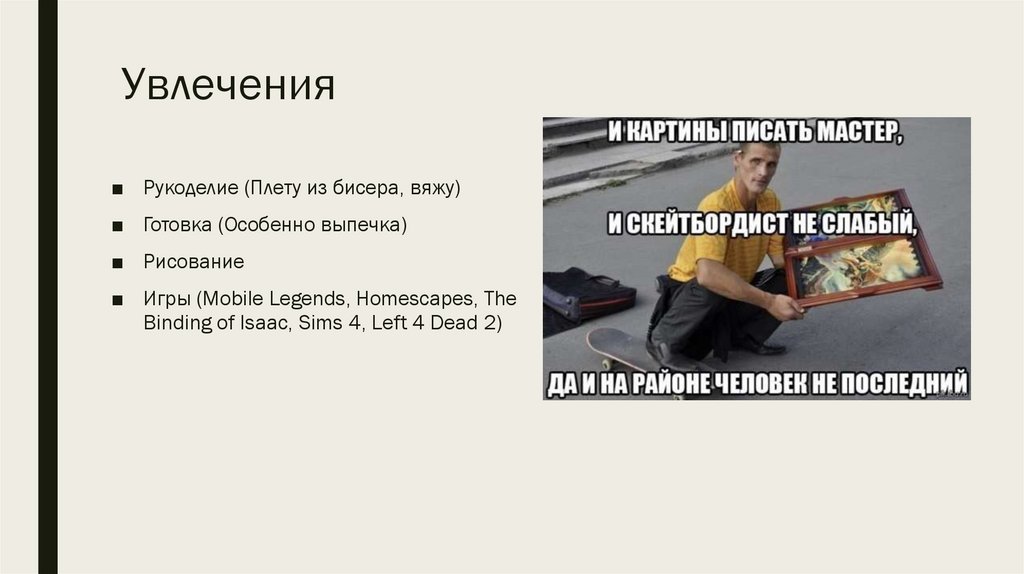 Увлечения

■ Рукоделие (Плету из бисера, вяжу)
■ Готовка (Особенно выпечка)
■ Рисование
■ Игры (Mobile Legends, Homescapes, The Binding of Isaac, Sims 4, Left 4 Dead 2)

И КАРТИНЫ ПИСАТЬ МАСТЕР,
И СКЕЙТБОРДИСТ НЕ СЛАБЫЙ,
ДА И НА РАЙОНЕ ЧЕЛОВЕК НЕ ПОСЛЕДНИЙ